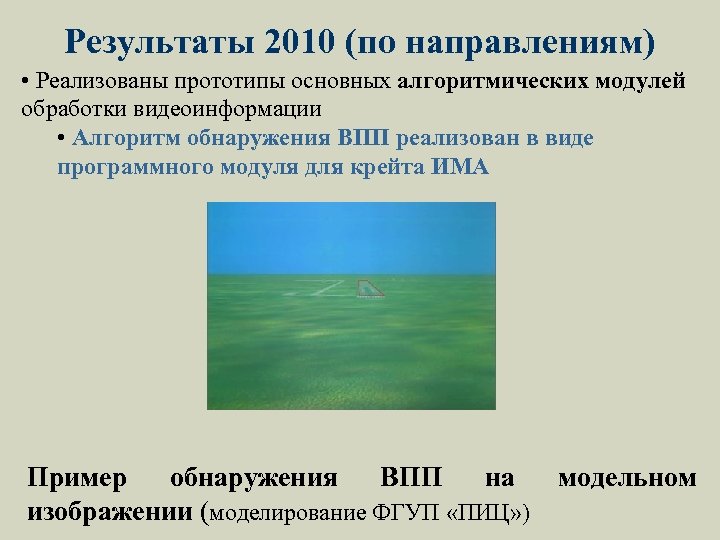 Результаты 2010 (по направлениям)

• Реализованы прототипы основных алгоритмических модулей обработки видеоинформации

• Алгоритм обнаружения ВПП реализован в виде программного модуля для крейта ИМА

Пример обнаружения ВПП на модельном изображении (моделирование ФГУП «ПИЦ»)